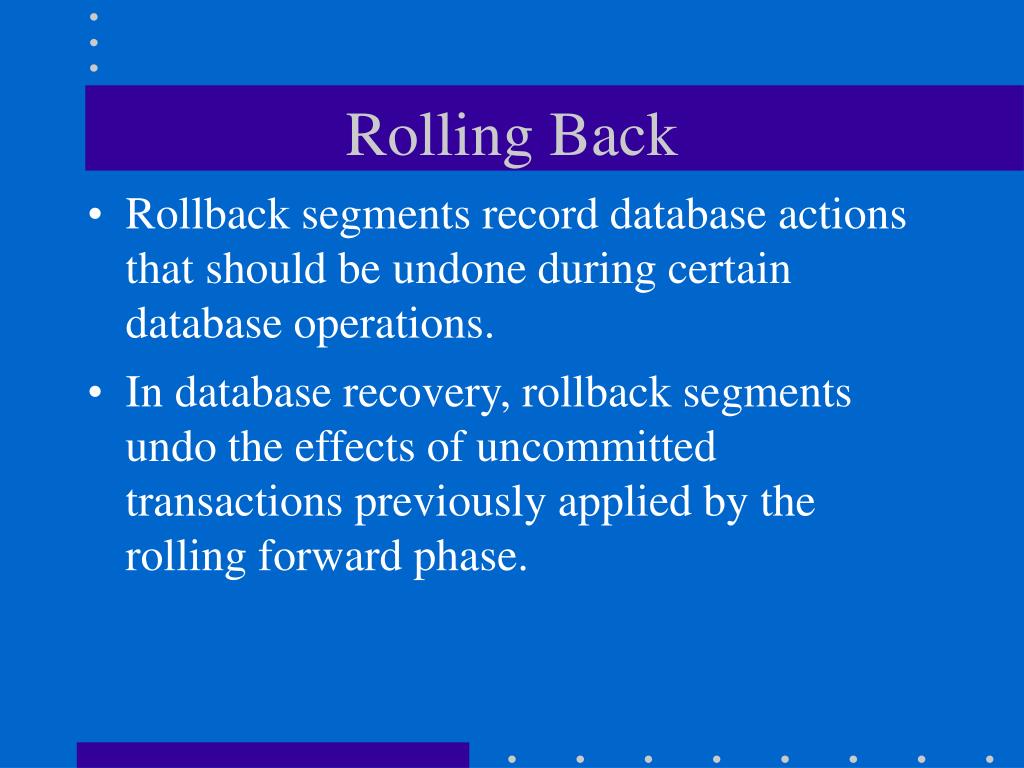 Rolling Back

• Rollback segments record database actions that should be undone during certain database operations.

• In database recovery, rollback segments undo the effects of uncommitted transactions previously applied by the rolling forward phase.